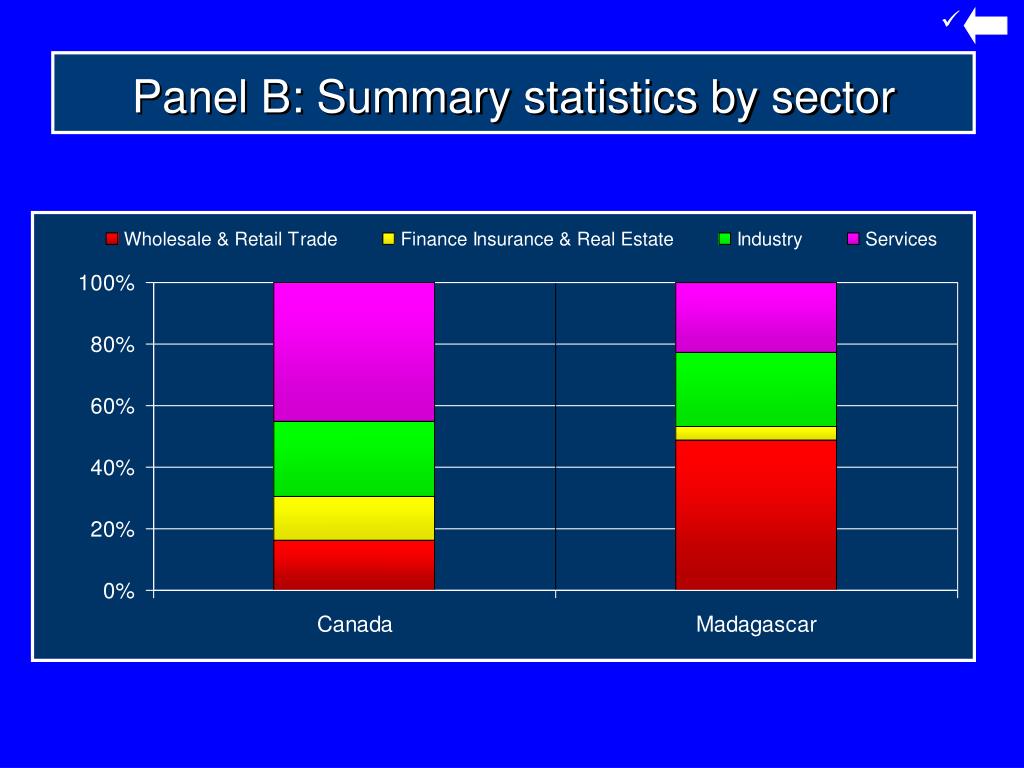 ✓

Panel B: Summary statistics by sector

Wholesale & Retail Trade
Finance Insurance & Real Estate
Industry
Services

100%
80%
60%
40%
20%
0%

Canada
Madagascar